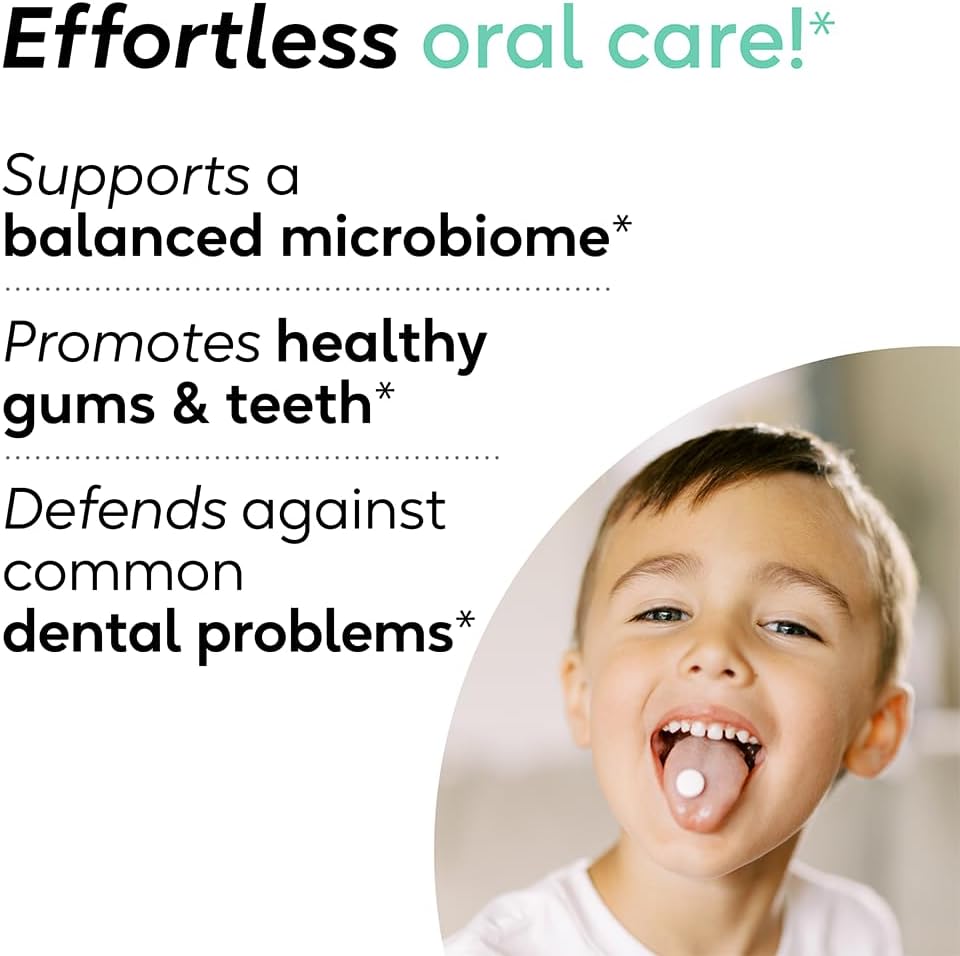 Effortless oral care!*

Supports a balanced microbiome*

Promotes healthy gums & teeth*

Defends against common dental problems*